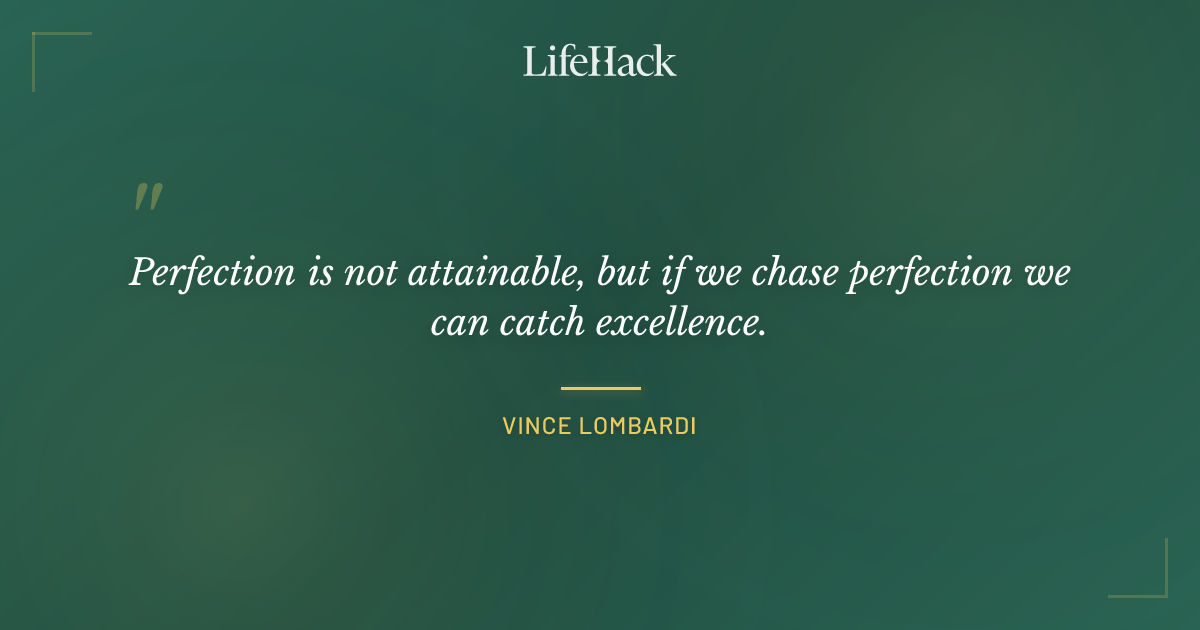 LifeHack

"

Perfection is not attainable, but if we chase perfection we can catch excellence.

VINCE LOMBARDI